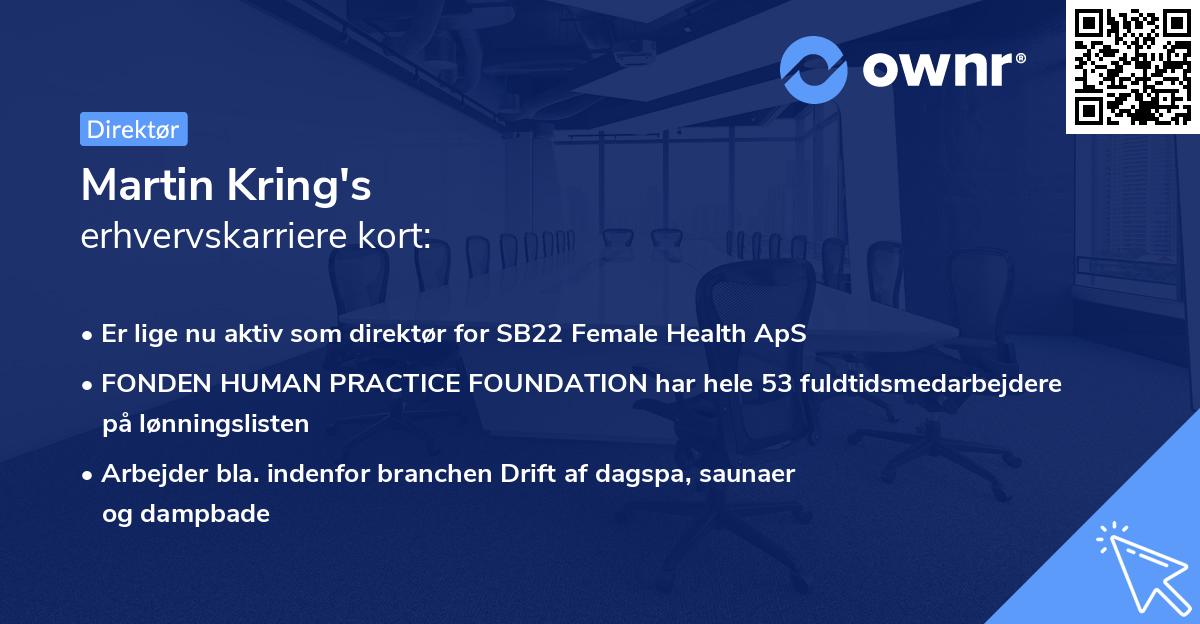 ownr®

Direktør

Martin Kring's
erhvervskarriere kort:

• Er lige nu aktiv som direktør for SB22 Female Health ApS
• FONDEN HUMAN PRACTICE FOUNDATION har hele 53 fuldtidsmedarbejdere på lønningslisten
• Arbejder bla. indenfor branchen Drift af dagspa, saunaer og dampbade